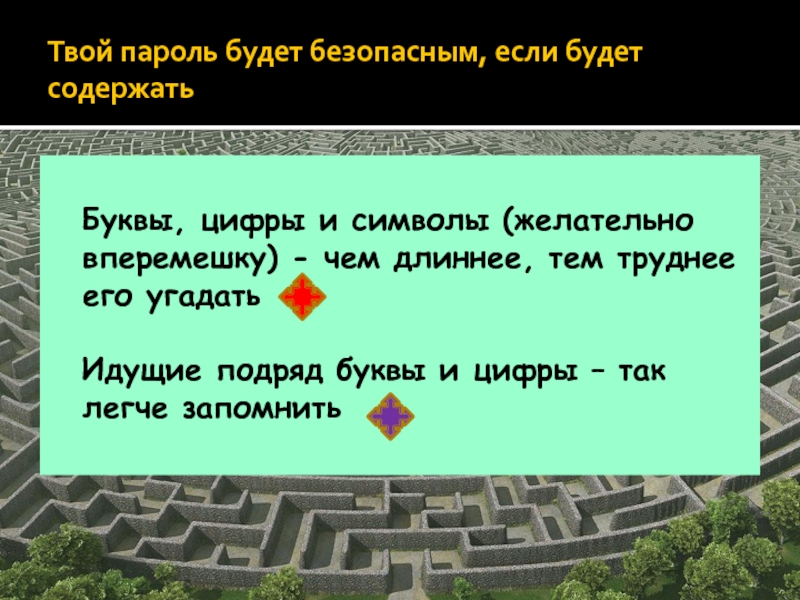 Твой пароль будет безопасным, если будет содержать

Буквы, цифры и символы (желательно вперемешку) - чем длиннее, тем труднее его угадать

Идущие подряд буквы и цифры – так легче запомнить